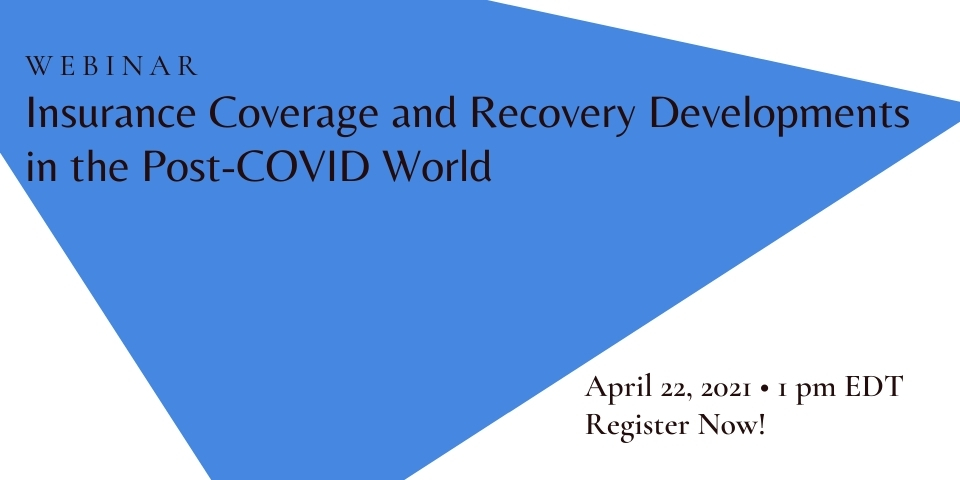 WEBINAR
Insurance Coverage and Recovery Developments in the Post-COVID World

April 22, 2021 • 1 pm EDT
Register Now!